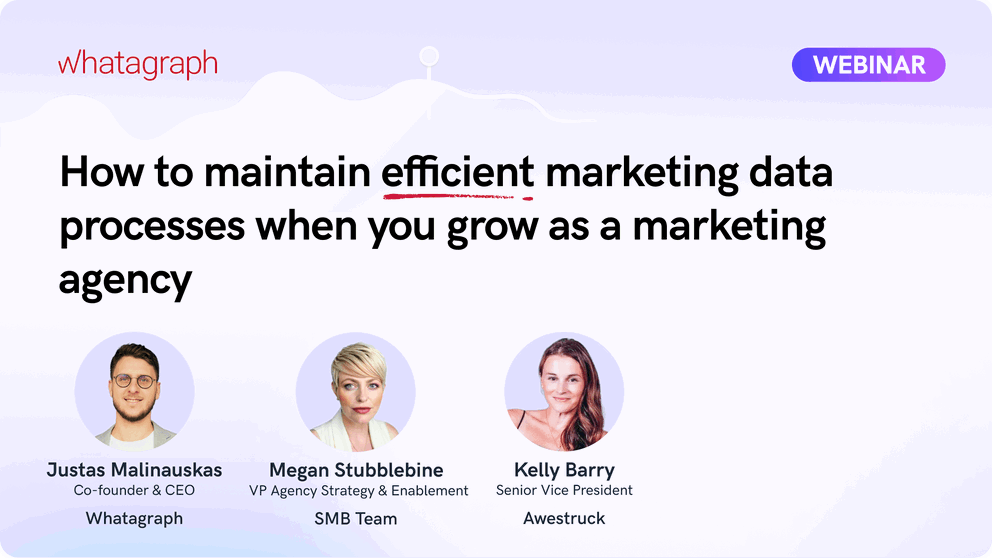 whatagraph

WEBINAR

How to maintain efficient marketing data processes when you grow as a marketing agency

Justas Malinauskas
Co-founder & CEO
Whatagraph

Megan Stubblebine
VP Agency Strategy & Enablement
SMB Team

Kelly Barry
Senior Vice President
Awestruck